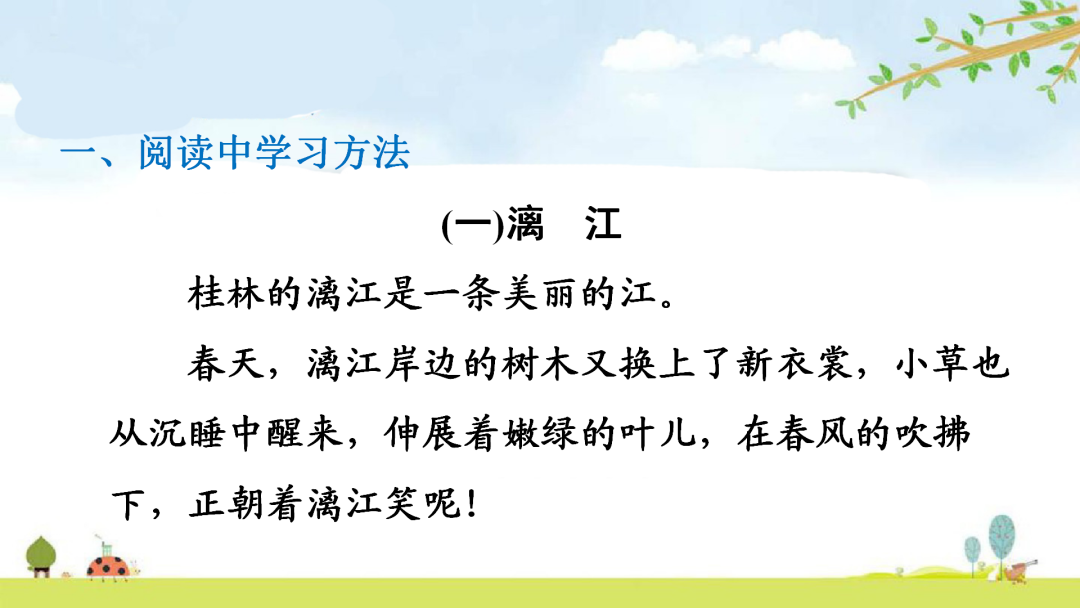 一、阅读中学习方法

(一)漓　江

桂林的漓江是一条美丽的江。

春天，漓江岸边的树木又换上了新衣裳，小草也从沉睡中醒来，伸展着嫩绿的叶儿，在春风的吹拂下，正朝着漓江笑呢！